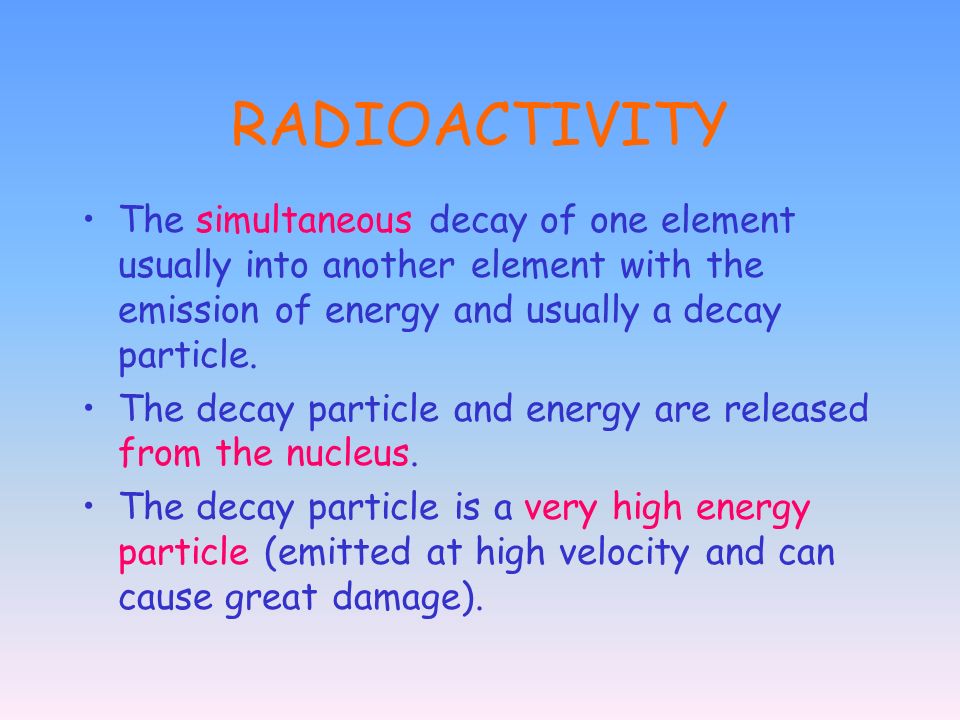 RADIOACTIVITY

• The simultaneous decay of one element usually into another element with the emission of energy and usually a decay particle.
• The decay particle and energy are released from the nucleus.
• The decay particle is a very high energy particle (emitted at high velocity and can cause great damage).